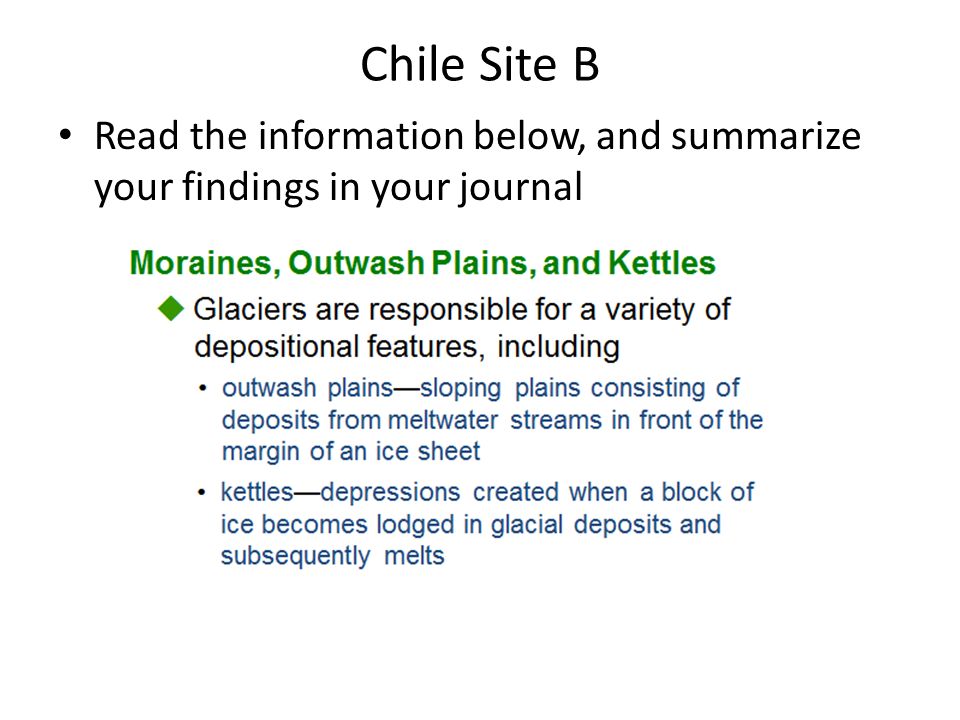 Chile Site B

• Read the information below, and summarize your findings in your journal

Moraines, Outwash Plains, and Kettles

◆ Glaciers are responsible for a variety of depositional features, including

• outwash plains—sloping plains consisting of deposits from meltwater streams in front of the margin of an ice sheet

• kettles—depressions created when a block of ice becomes lodged in glacial deposits and subsequently melts